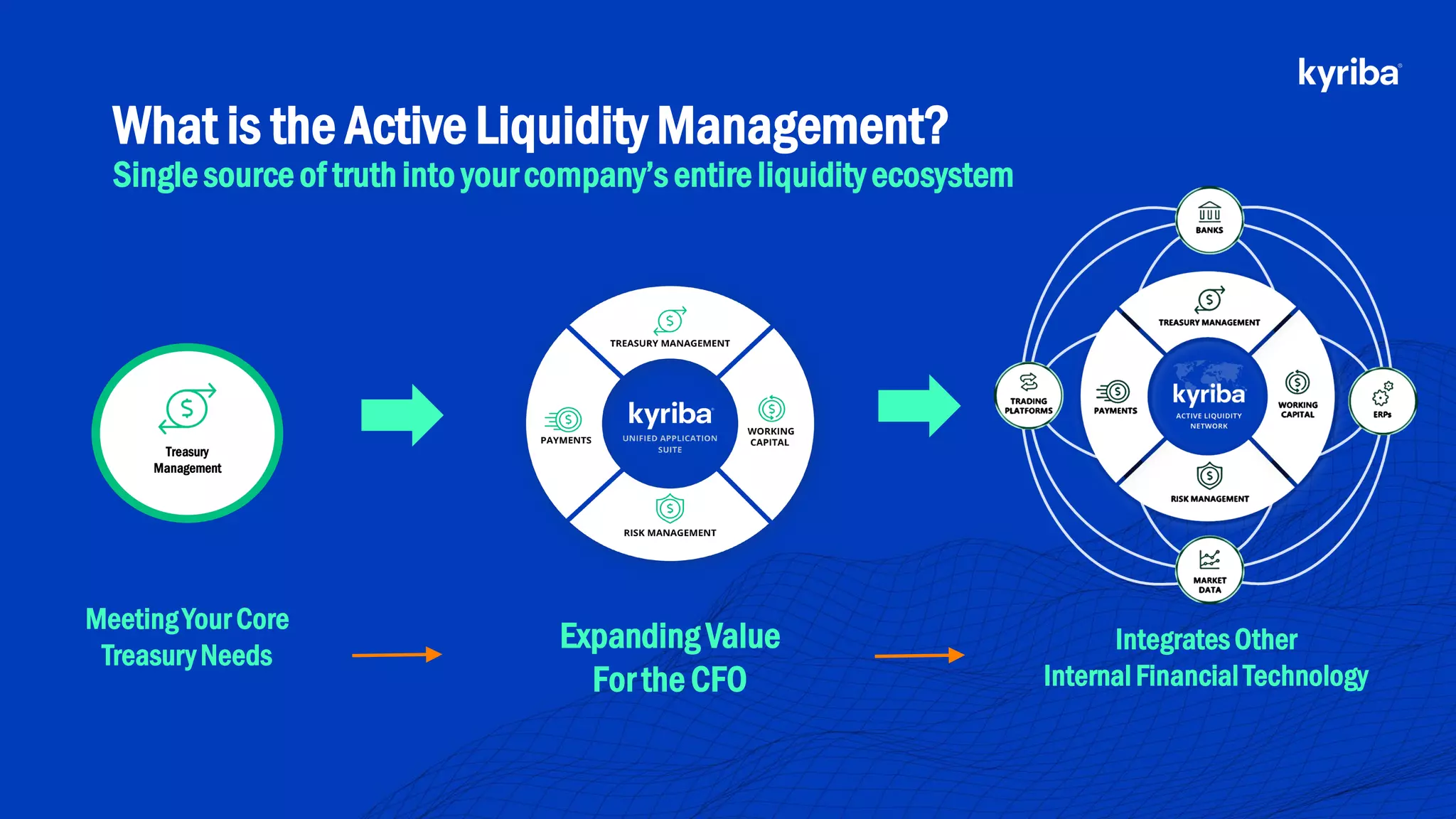 kyriba

What is the Active Liquidity Management?

Single source of truth into your company's entire liquidity ecosystem

Treasury Management

TREASURY MANAGEMENT

PAYMENTS

kyriba

UNIFIED APPLICATION SUITE

WORKING CAPITAL

RISK MANAGEMENT

BANKS

TREASURY MANAGEMENT

TRADING PLATFORMS

PAYMENTS

kyriba

ACTIVE LIQUIDITY NETWORK

WORKING CAPITAL

ERPs

RISK MANAGEMENT

MARKET DATA

Meeting Your Core Treasury Needs

Expanding Value For the CFO

Integrates Other Internal Financial Technology